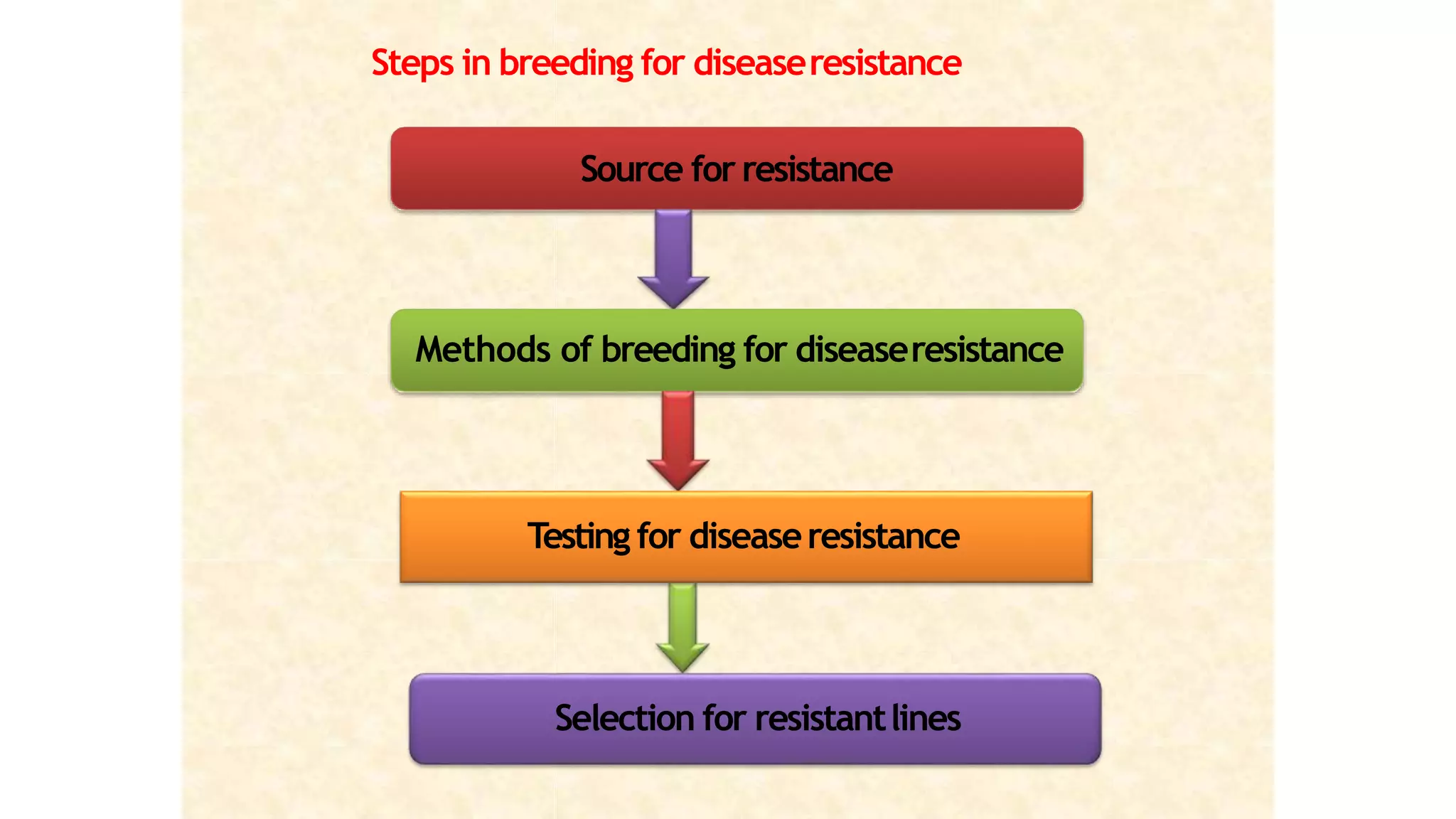 Steps in breeding for disease resistance

Source for resistance

Methods of breeding for disease resistance

Testing for disease resistance

Selection for resistant lines